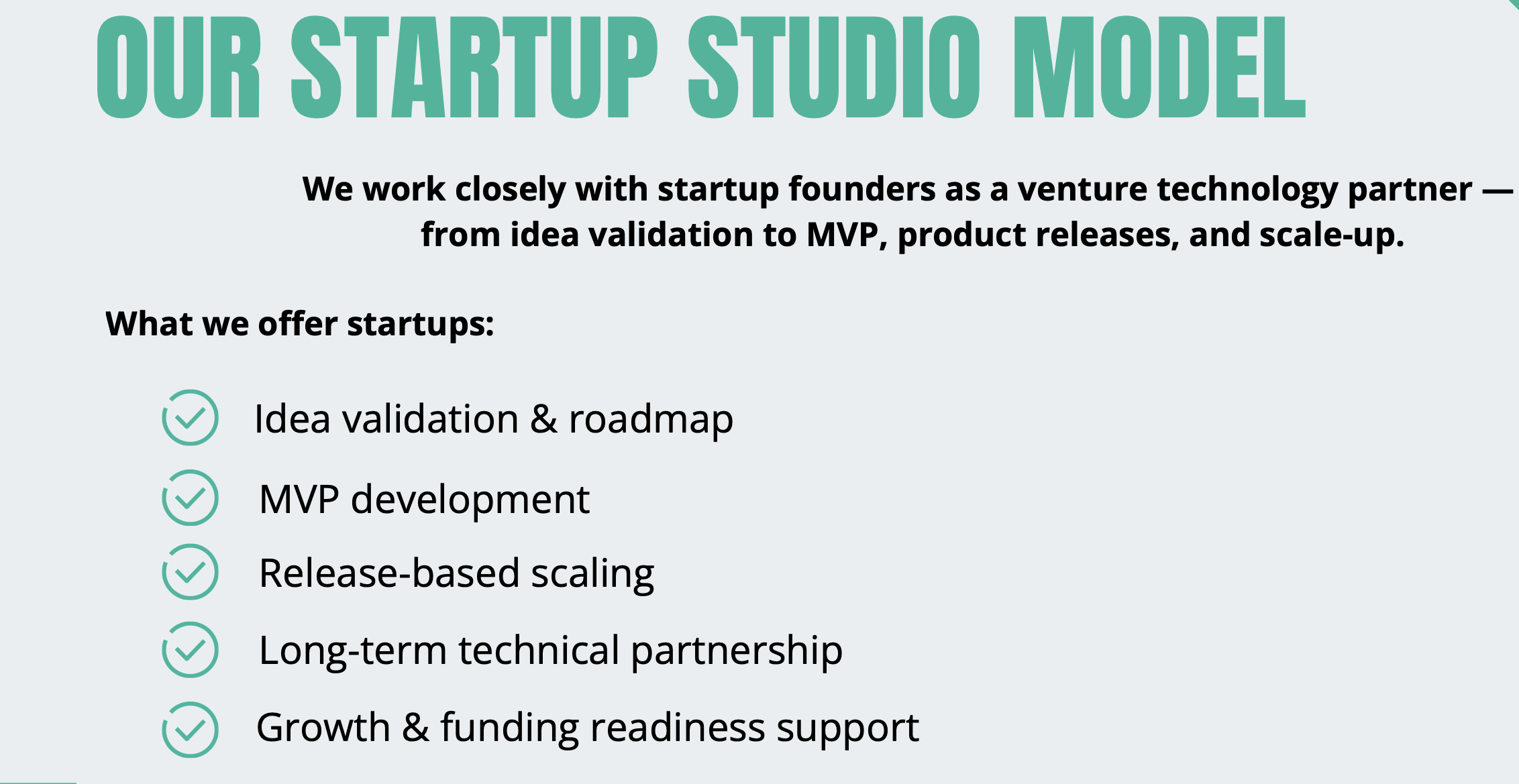 OUR STARTUP STUDIO MODEL

We work closely with startup founders as a venture technology partner — from idea validation to MVP, product releases, and scale-up.

What we offer startups:

Idea validation & roadmap

MVP development

Release-based scaling

Long-term technical partnership

Growth & funding readiness support